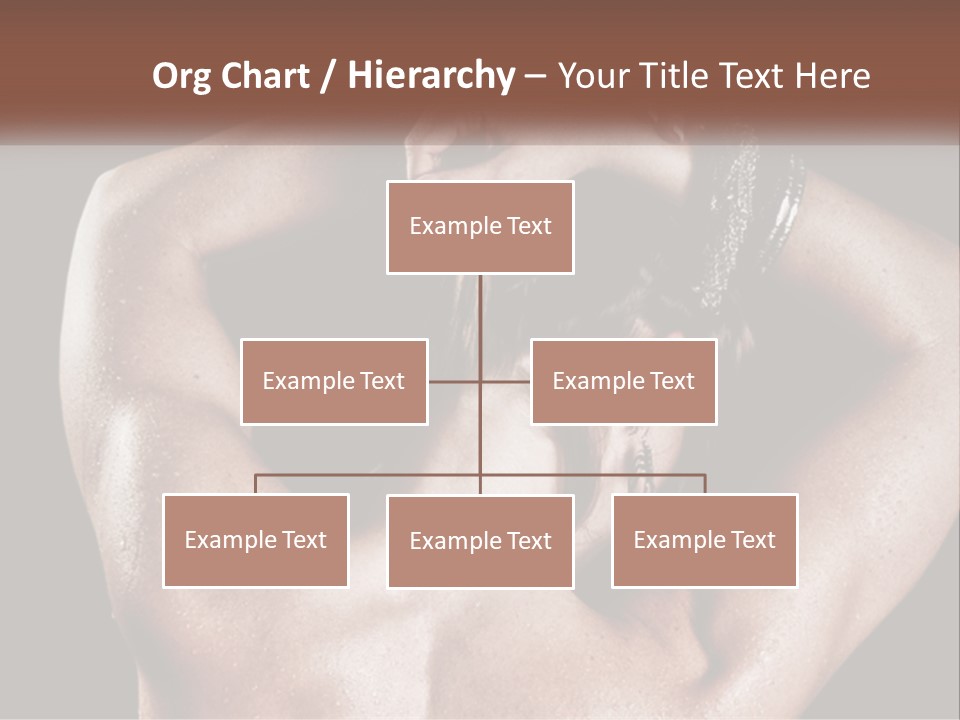 Org Chart / Hierarchy – Your Title Text Here

Example Text

Example Text

Example Text

Example Text

Example Text

Example Text